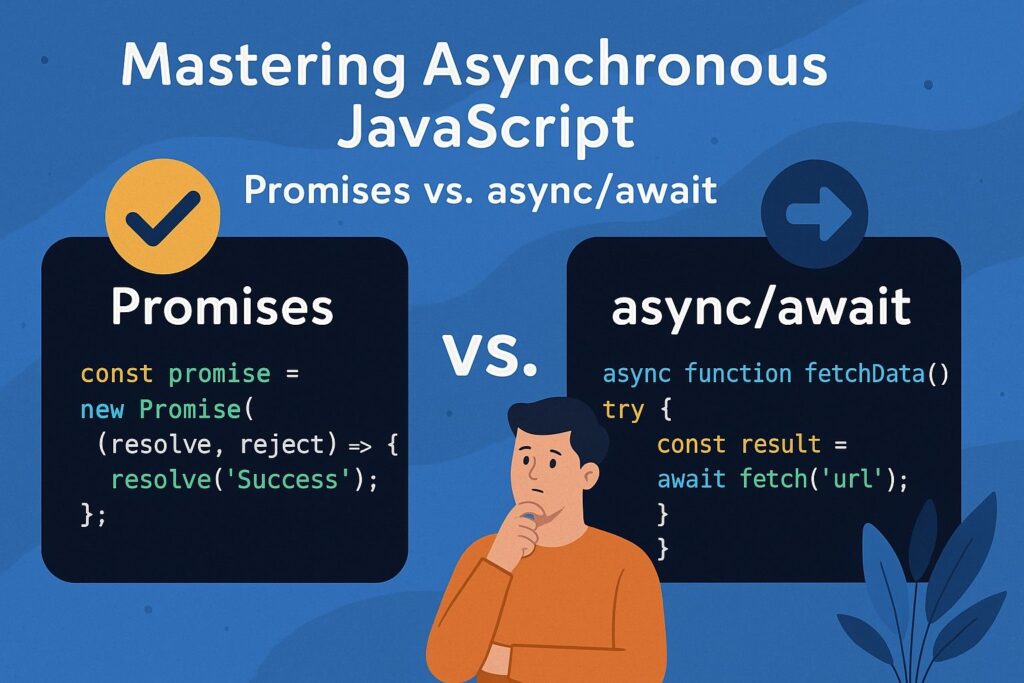 Mastering Asynchronous JavaScript

Promises vs. async/await

Promises

const promise =
new Promise(
 (resolve, reject) => {
  resolve('Success');
};

vs.

async/await

async function fetchData()
try {
   const result =
   await fetch('url');
   }
   }